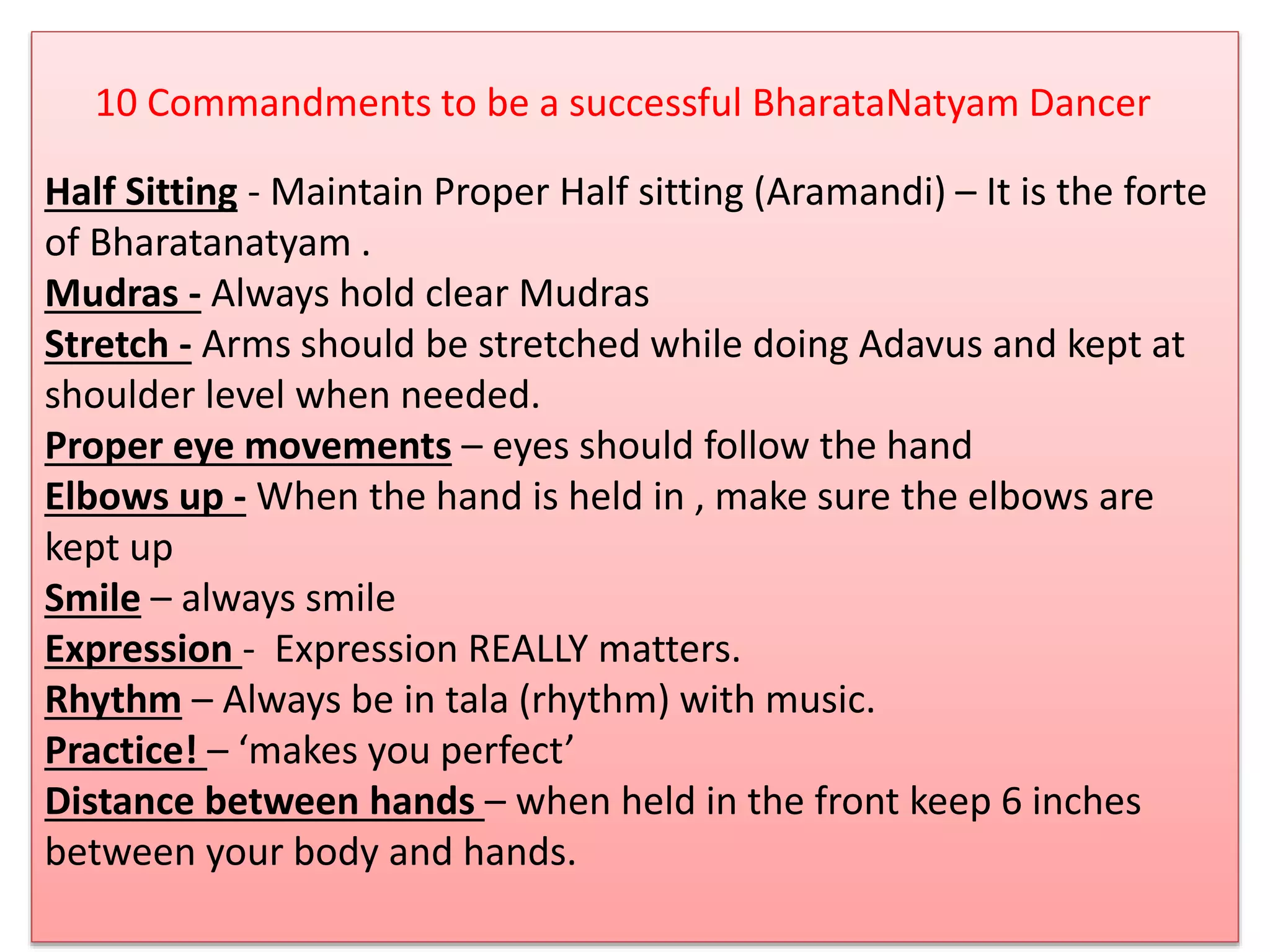 10 Commandments to be a successful BharataNatyam Dancer

Half Sitting - Maintain Proper Half sitting (Aramandi) – It is the forte of Bharatanatyam .
Mudras - Always hold clear Mudras
Stretch - Arms should be stretched while doing Adavus and kept at shoulder level when needed.
Proper eye movements – eyes should follow the hand
Elbows up - When the hand is held in , make sure the elbows are kept up
Smile – always smile
Expression - Expression REALLY matters.
Rhythm – Always be in tala (rhythm) with music.
Practice! – ‘makes you perfect’
Distance between hands – when held in the front keep 6 inches between your body and hands.